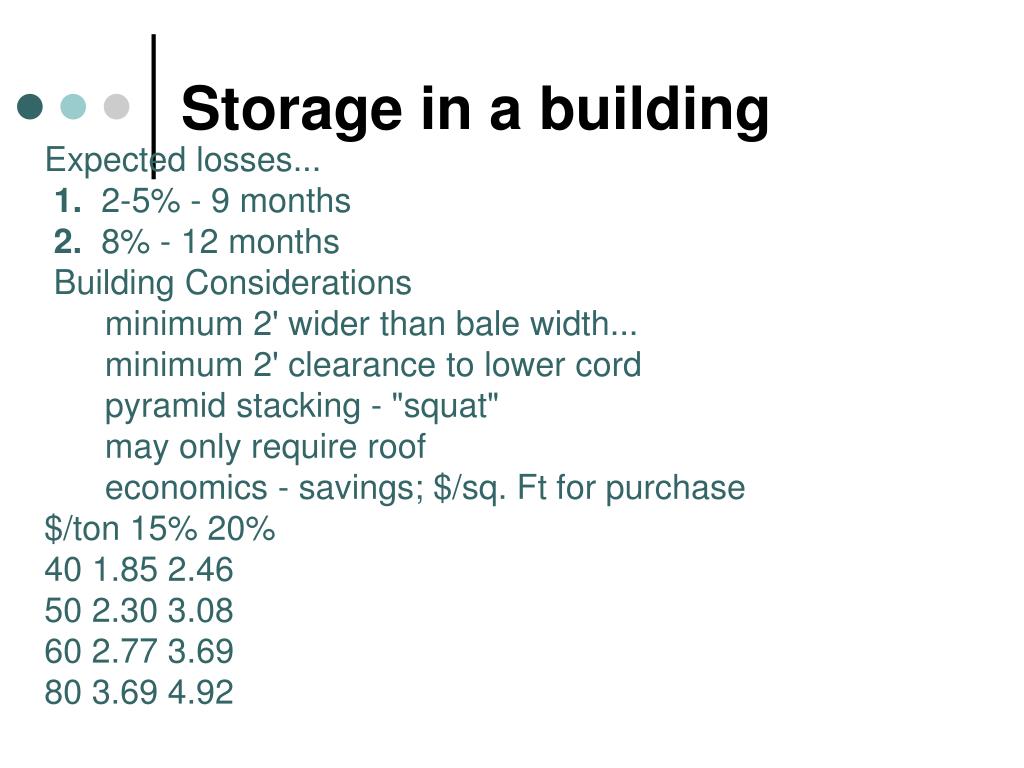 Storage in a building

Expected losses...
1. 2-5% - 9 months
2. 8% - 12 months
Building Considerations
minimum 2' wider than bale width...
minimum 2' clearance to lower cord
pyramid stacking - "squat"
may only require roof
economics - savings; $/sq. Ft for purchase
$/ton 15% 20%
40 1.85 2.46
50 2.30 3.08
60 2.77 3.69
80 3.69 4.92